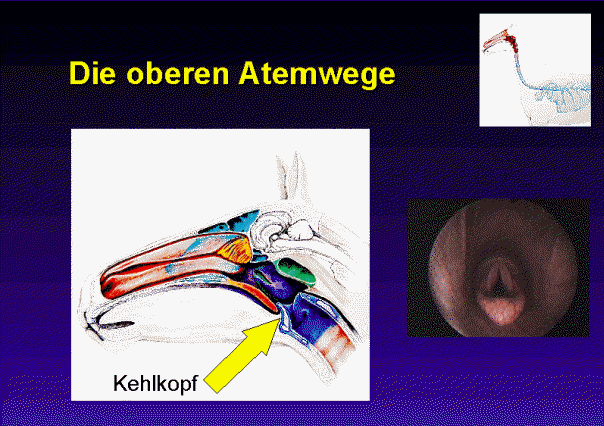 Die oberen Atemwege

Kehlkopf